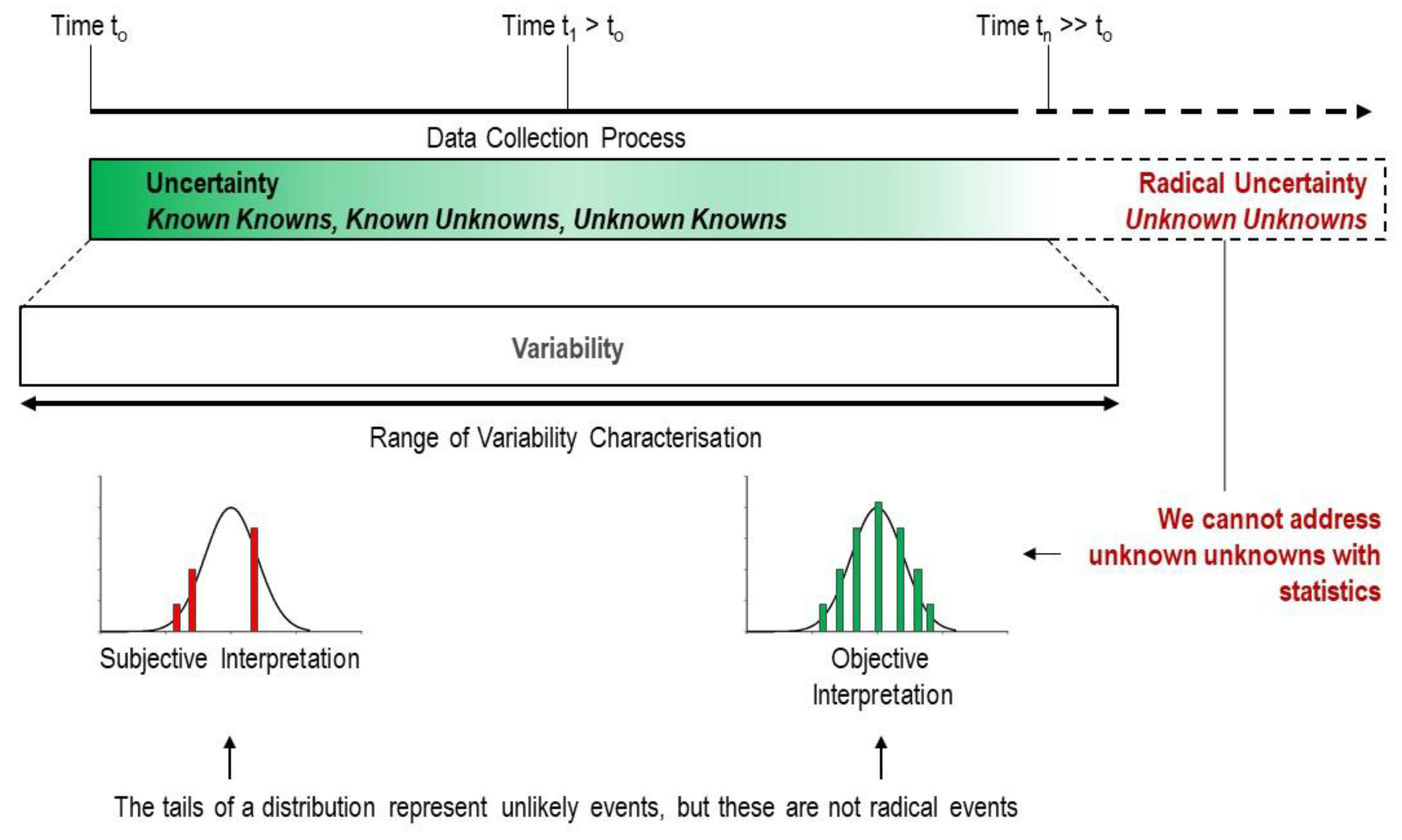 Time $t_o$

Time $t_1 > t_o$

Time $t_n >> t_o$

Data Collection Process

Uncertainty

Known Knowns, Known Unknowns, Unknown Knowns

Radical Uncertainty

Unknown Unknowns

Variability

Range of Variability Characterisation

Subjective Interpretation

Objective Interpretation

We cannot address unknown unknowns with statistics

The tails of a distribution represent unlikely events, but these are not radical events